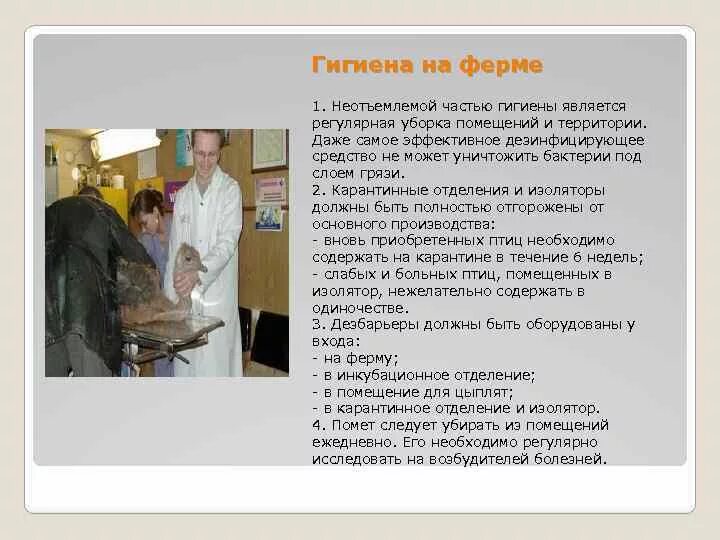 Гигиена на ферме

1. Неотъемлемой частью гигиены является регулярная уборка помещений и территории. Даже самое эффективное дезинфицирующее средство не может уничтожить бактерии под слоем грязи.
2. Карантинные отделения и изоляторы должны быть полностью отгорожены от основного производства:
- вновь приобретенных птиц необходимо содержать на карантине в течение 6 недель;
- слабых и больных птиц, помещенных в изолятор, нежелательно содержать в одиночестве.
3. Дезбарьеры должны быть оборудованы у входа:
- на ферму;
- в инкубационное отделение;
- в помещение для цыплят;
- в карантинное отделение и изолятор.
4. Помет следует убирать из помещений ежедневно. Его необходимо регулярно исследовать на возбудителей болезней.